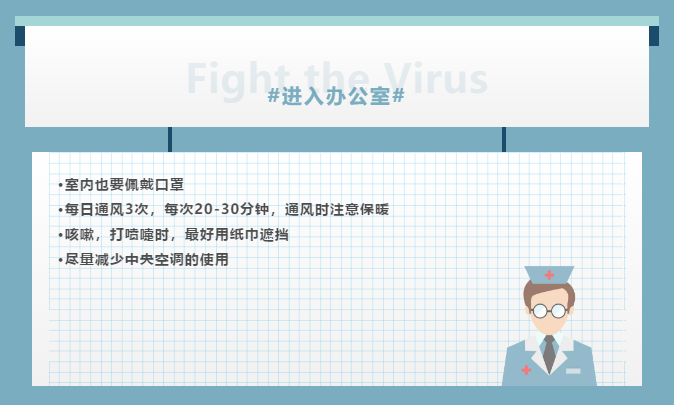 Fight the Virus
#进入办公室#

•室内也要佩戴口罩
•每日通风3次，每次20-30分钟，通风时注意保暖
•咳嗽，打喷嚏时，最好用纸巾遮挡
•尽量减少中央空调的使用